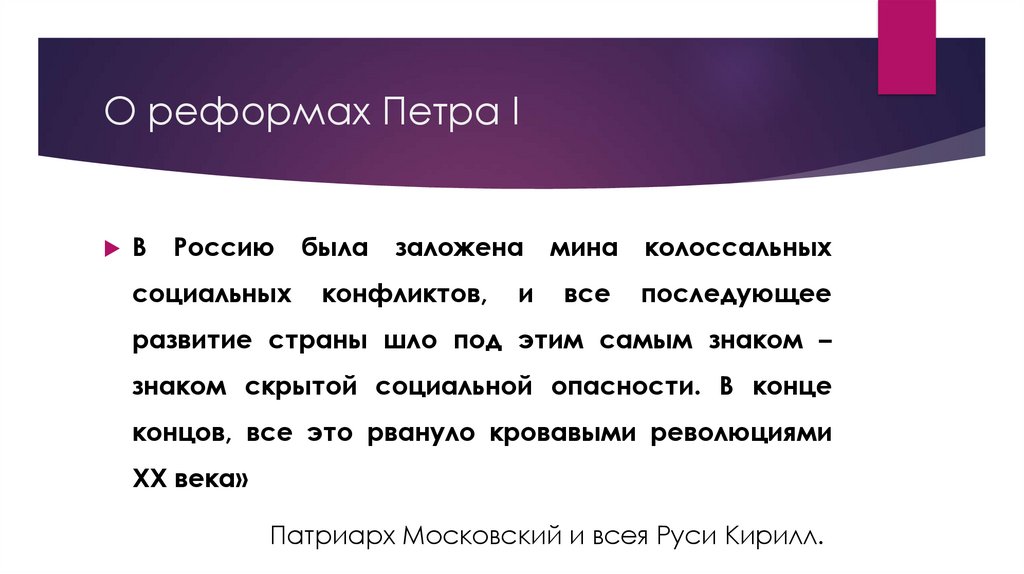 О реформах Петра I

В Россию была заложена мина колоссальных социальных конфликтов, и все последующее развитие страны шло под этим самым знаком – знаком скрытой социальной опасности. В конце концов, все это рвануло кровавыми революциями XX века»

Патриарх Московский и всея Руси Кирилл.